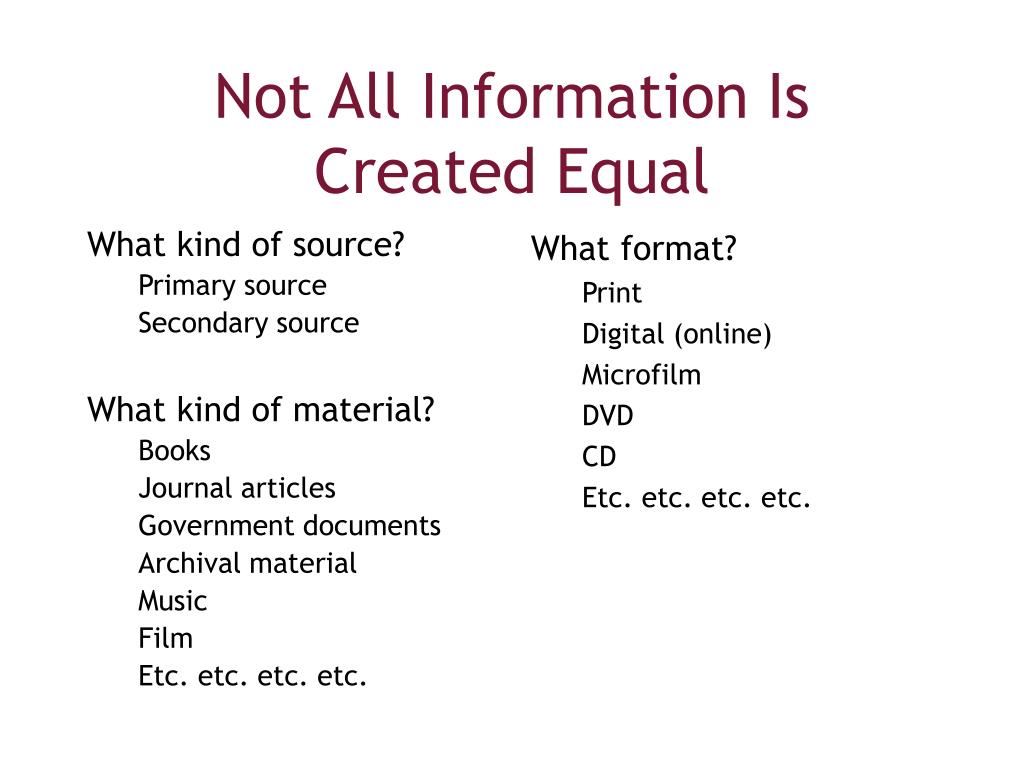 Not All Information Is Created Equal

What kind of source?
Primary source
Secondary source

What kind of material?
Books
Journal articles
Government documents
Archival material
Music
Film
Etc. etc. etc. etc.

What format?
Print
Digital (online)
Microfilm
DVD
CD
Etc. etc. etc. etc.